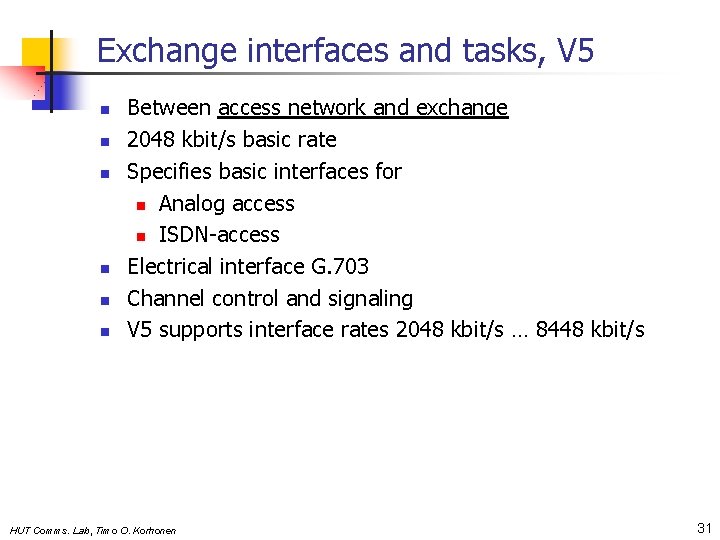 Exchange interfaces and tasks, V5

- Between access network and exchange
- 2048 kbit/s basic rate
- Specifies basic interfaces for
  - Analog access
  - ISDN-access
- Electrical interface G.703
- Channel control and signaling
- V5 supports interface rates 2048 kbit/s … 8448 kbit/s

HUT Comms. Lab, Timo O. Korhonen

31